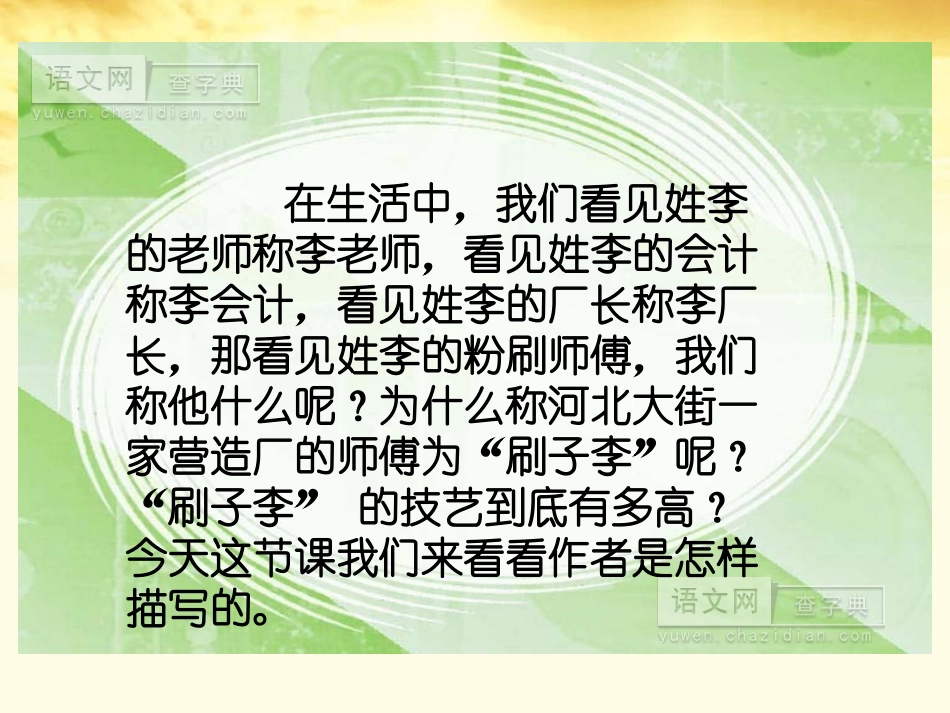 语文网 查字典
yuwen.chazidian.com

在生活中，我们看见姓李的老师称李老师，看见姓李的会计称李会计，看见姓李的厂长称李厂长，那看见姓李的粉刷师傅，我们称他什么呢？为什么称河北大街一家营造厂的师傅为“刷子李”呢？“刷子李” 的技艺到底有多高？今天这节课我们来看看作者是怎样描写的。

语文网 查字典
yuwen.chazidian.com